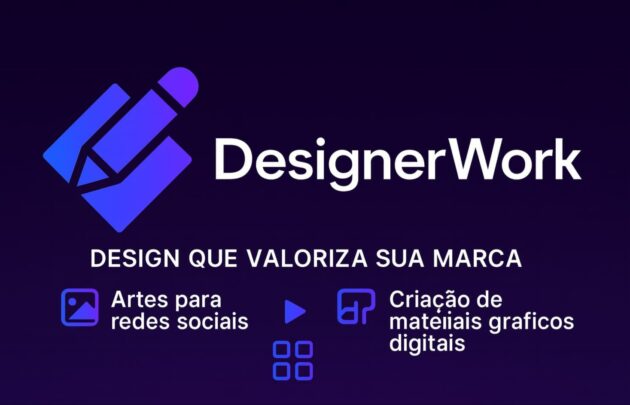 DesignerWork

DESIGN QUE VALORIZA SUA MARCA

Artes para redes sociais

Criação de mateiiais graficos digitais